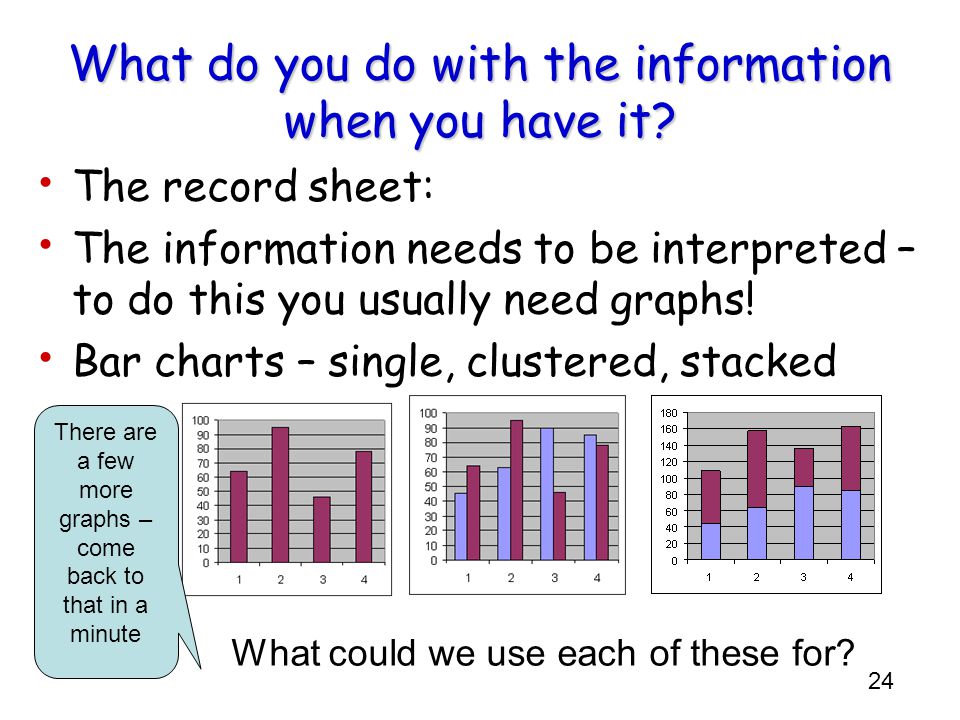 What do you do with the information when you have it?

• The record sheet:
• The information needs to be interpreted – to do this you usually need graphs!
• Bar charts – single, clustered, stacked

There are a few more graphs – come back to that in a minute

100
90
80
70
60
50
40
30
20
10
0
1 2 3 4

100
90
80
70
60
50
40
30
20
10
0
1 2 3 4

180
160
140
120
100
80
60
40
20
0
1 2 3 4

What could we use each of these for?

24